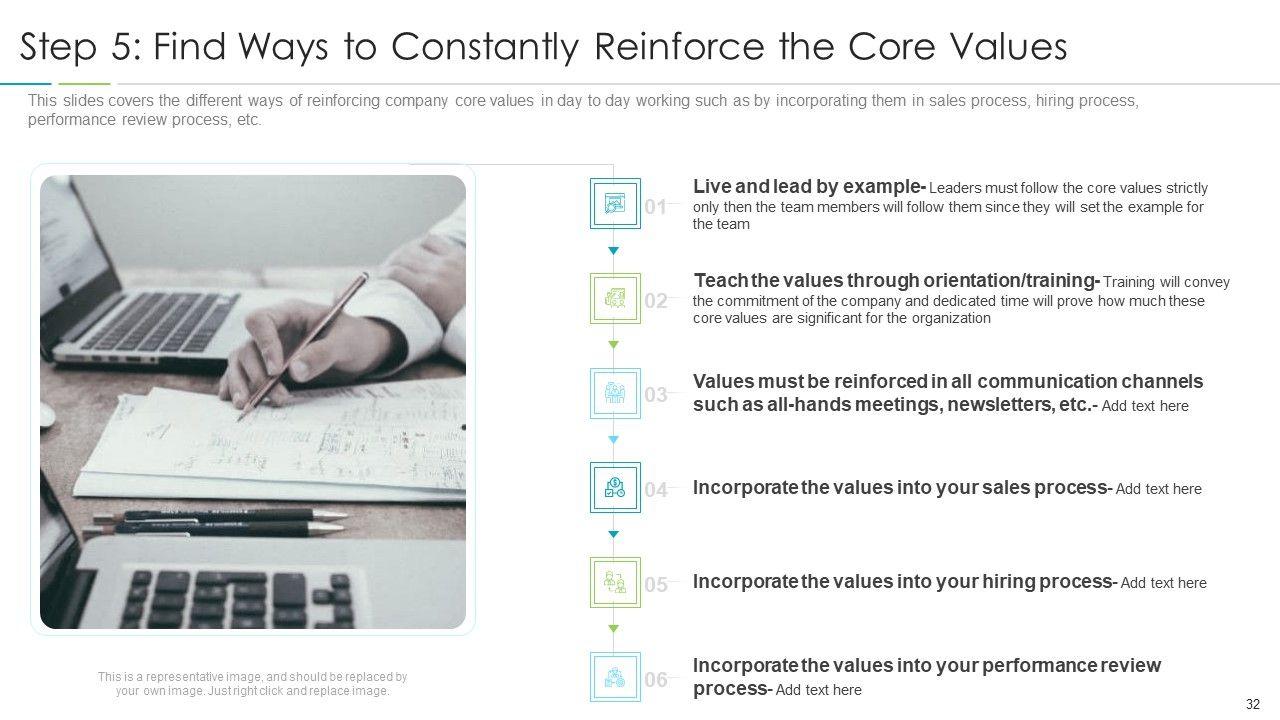 Step 5: Find Ways to Constantly Reinforce the Core Values

This slides covers the different ways of reinforcing company core values in day to day working such as by incorporating them in sales process, hiring process, performance review process, etc.

01 Live and lead by example- Leaders must follow the core values strictly only then the team members will follow them since they will set the example for the team

02 Teach the values through orientation/training- Training will convey the commitment of the company and dedicated time will prove how much these core values are significant for the organization

03 Values must be reinforced in all communication channels such as all-hands meetings, newsletters, etc.- Add text here

04 Incorporate the values into your sales process- Add text here

05 Incorporate the values into your hiring process- Add text here

06 Incorporate the values into your performance review process- Add text here

This is a representative image, and should be replaced by your own image. Just right click and replace image.

32